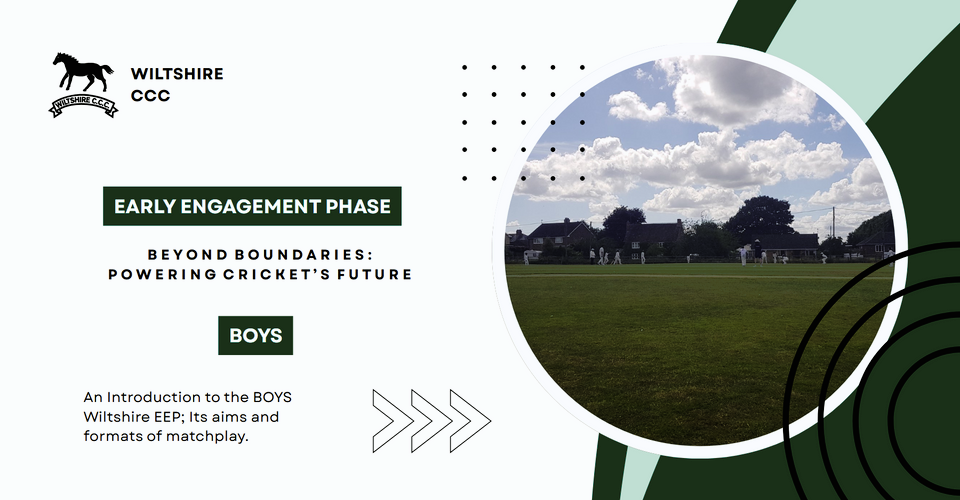 WILTSHIRE C.C.C.

WILTSHIRE CCC

EARLY ENGAGEMENT PHASE

BEYOND BOUNDARIES: POWERING CRICKET'S FUTURE

BOYS

An Introduction to the BOYS Wiltshire EEP; Its aims and formats of matchplay.